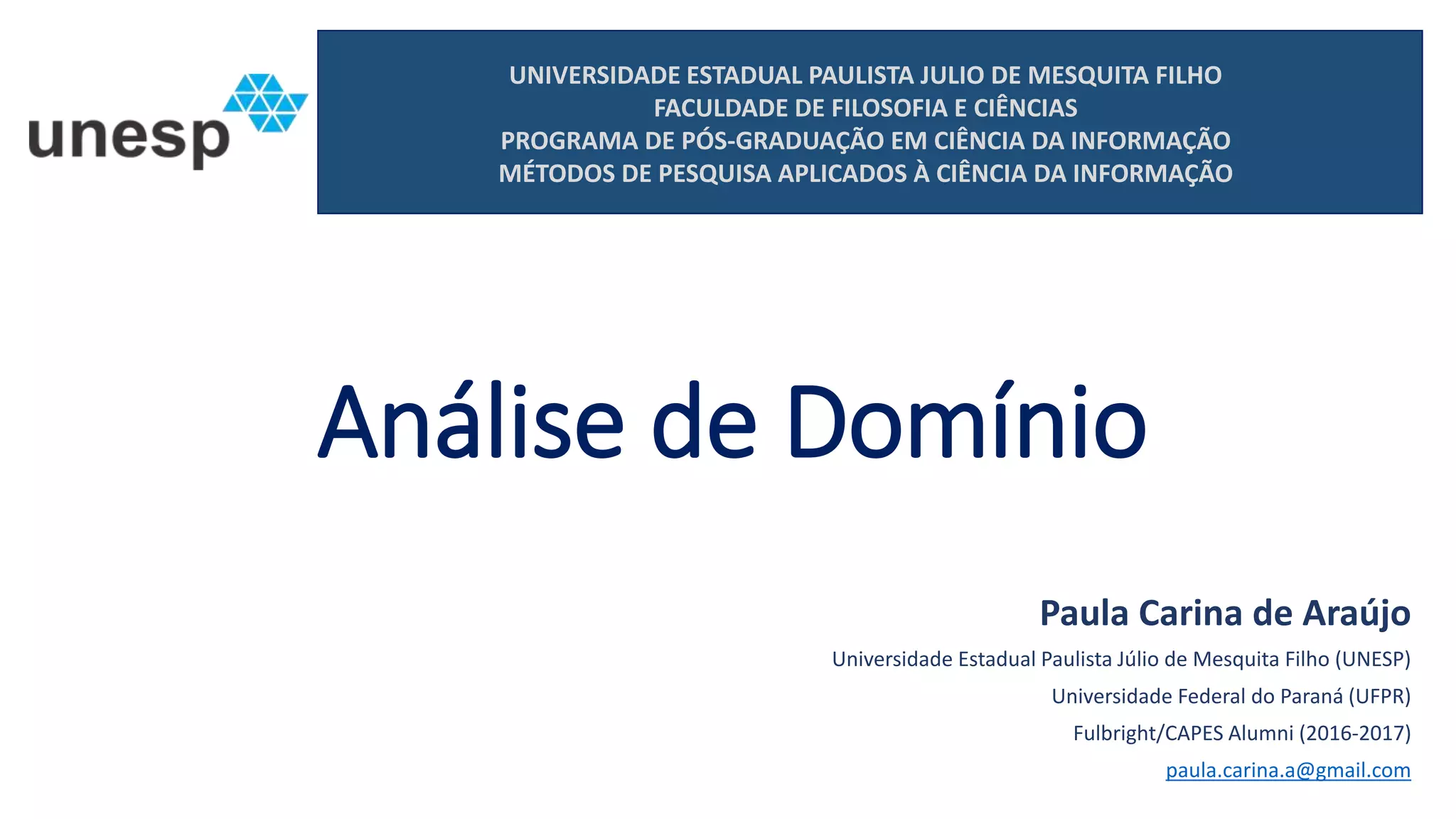 unesp

UNIVERSIDADE ESTADUAL PAULISTA JULIO DE MESQUITA FILHO
FACULDADE DE FILOSOFIA E CIÊNCIAS
PROGRAMA DE PÓS-GRADUAÇÃO EM CIÊNCIA DA INFORMAÇÃO
MÉTODOS DE PESQUISA APLICADOS À CIÊNCIA DA INFORMAÇÃO

Análise de Domínio

Paula Carina de Araújo
Universidade Estadual Paulista Júlio de Mesquita Filho (UNESP)
Universidade Federal do Paraná (UFPR)
Fulbright/CAPES Alumni (2016-2017)
paula.carina.a@gmail.com